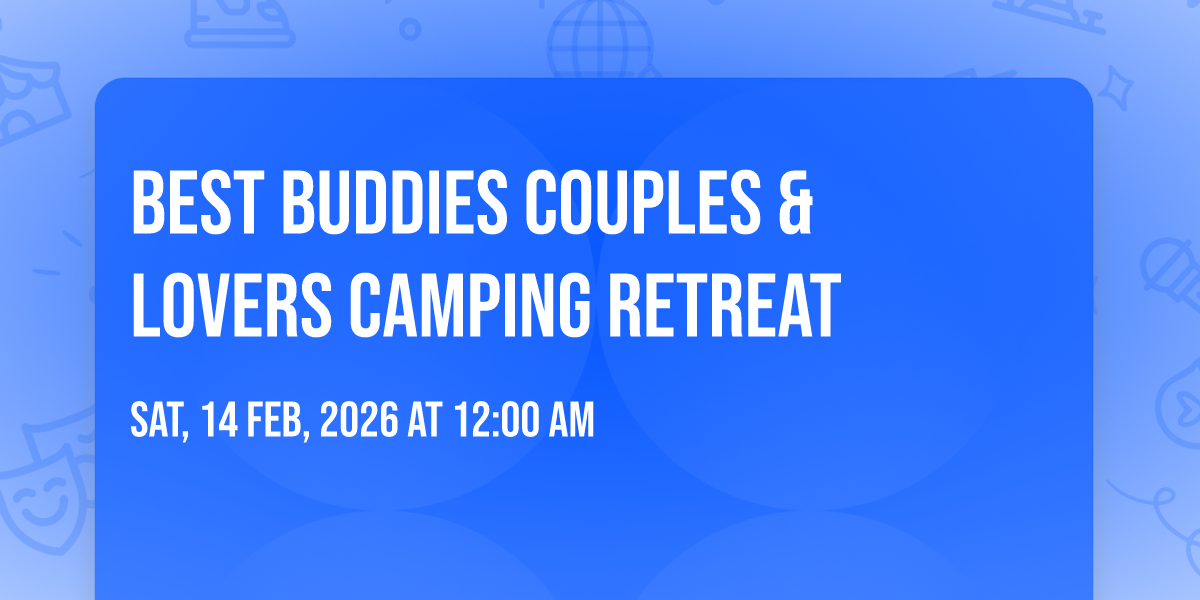 BEST BUDDIES COUPLES & LOVERS CAMPING RETREAT

SAT, 14 FEB, 2026 AT 12:00 AM